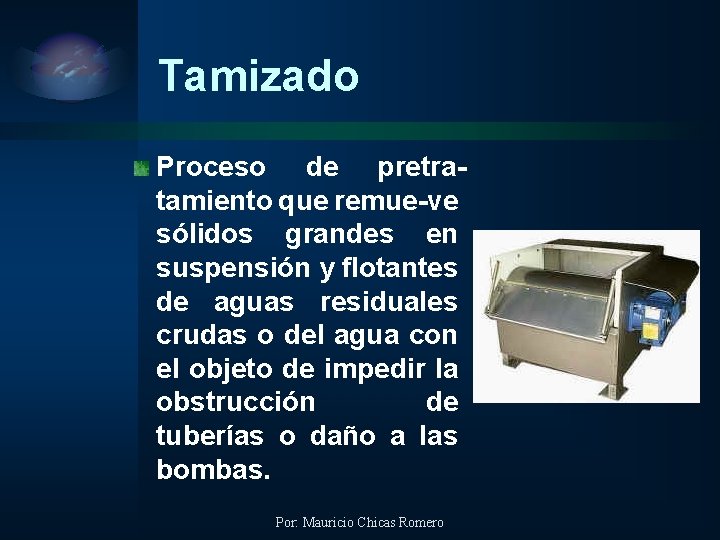 Tamizado

Proceso de pretratamiento que remue-ve sólidos grandes en suspensión y flotantes de aguas residuales crudas o del agua con el objeto de impedir la obstrucción de tuberías o daño a las bombas.

Por: Mauricio Chicas Romero